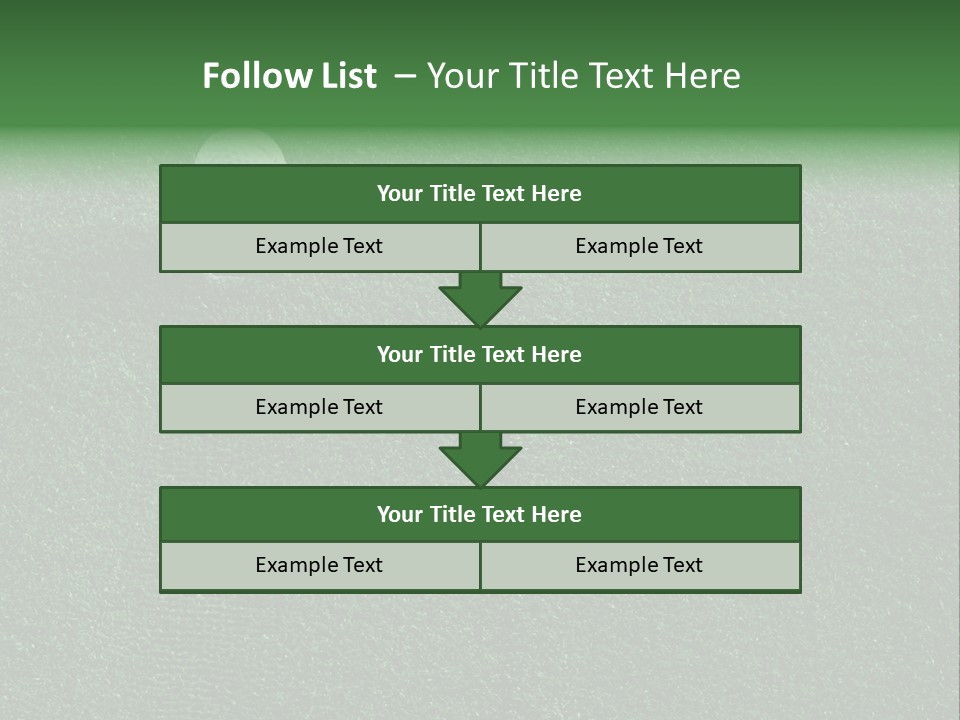 Follow List – Your Title Text Here

Your Title Text Here

Example Text

Example Text

Your Title Text Here

Example Text

Example Text

Your Title Text Here

Example Text

Example Text